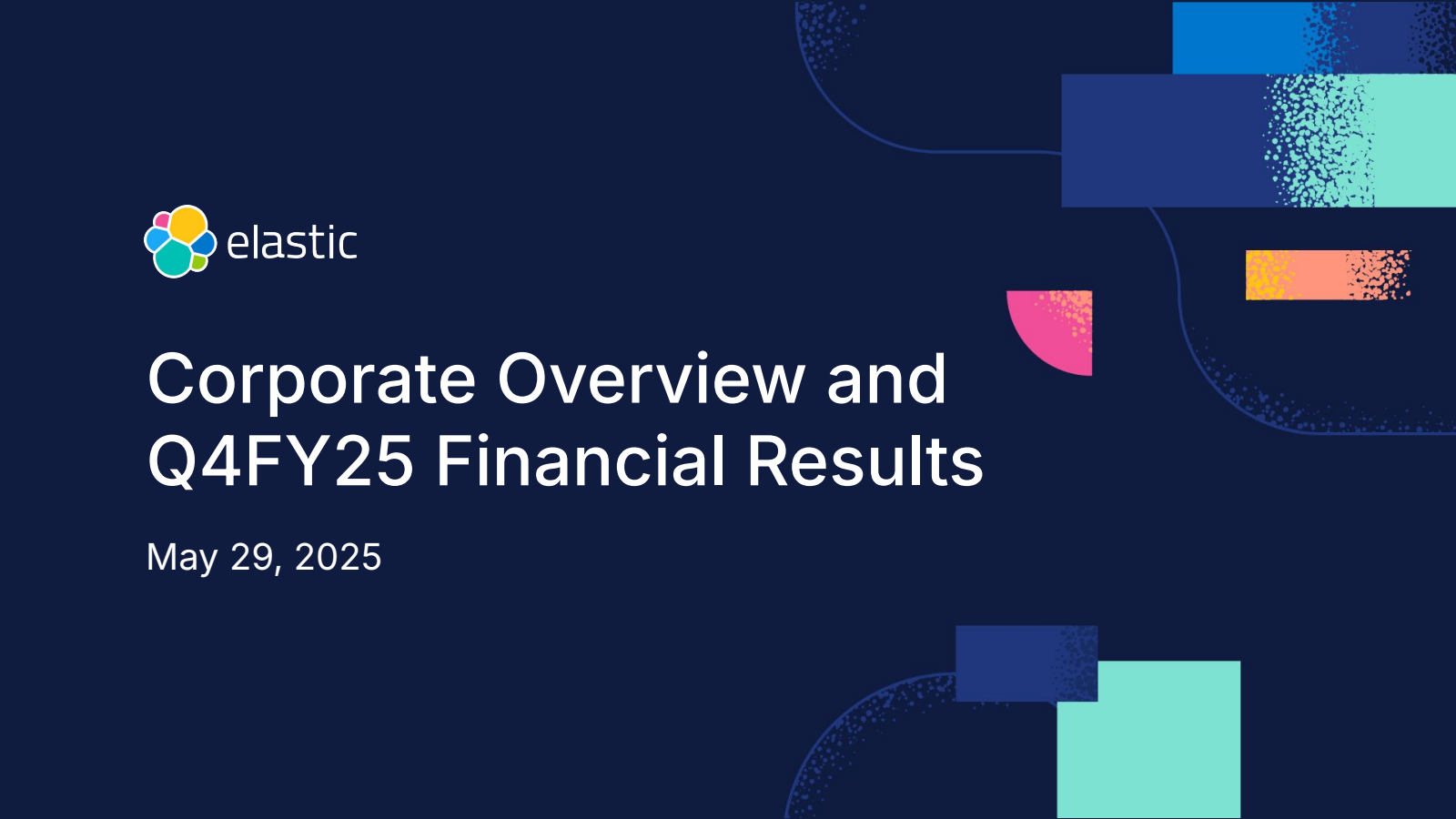 elastic

Corporate Overview and Q4FY25 Financial Results

May 29, 2025